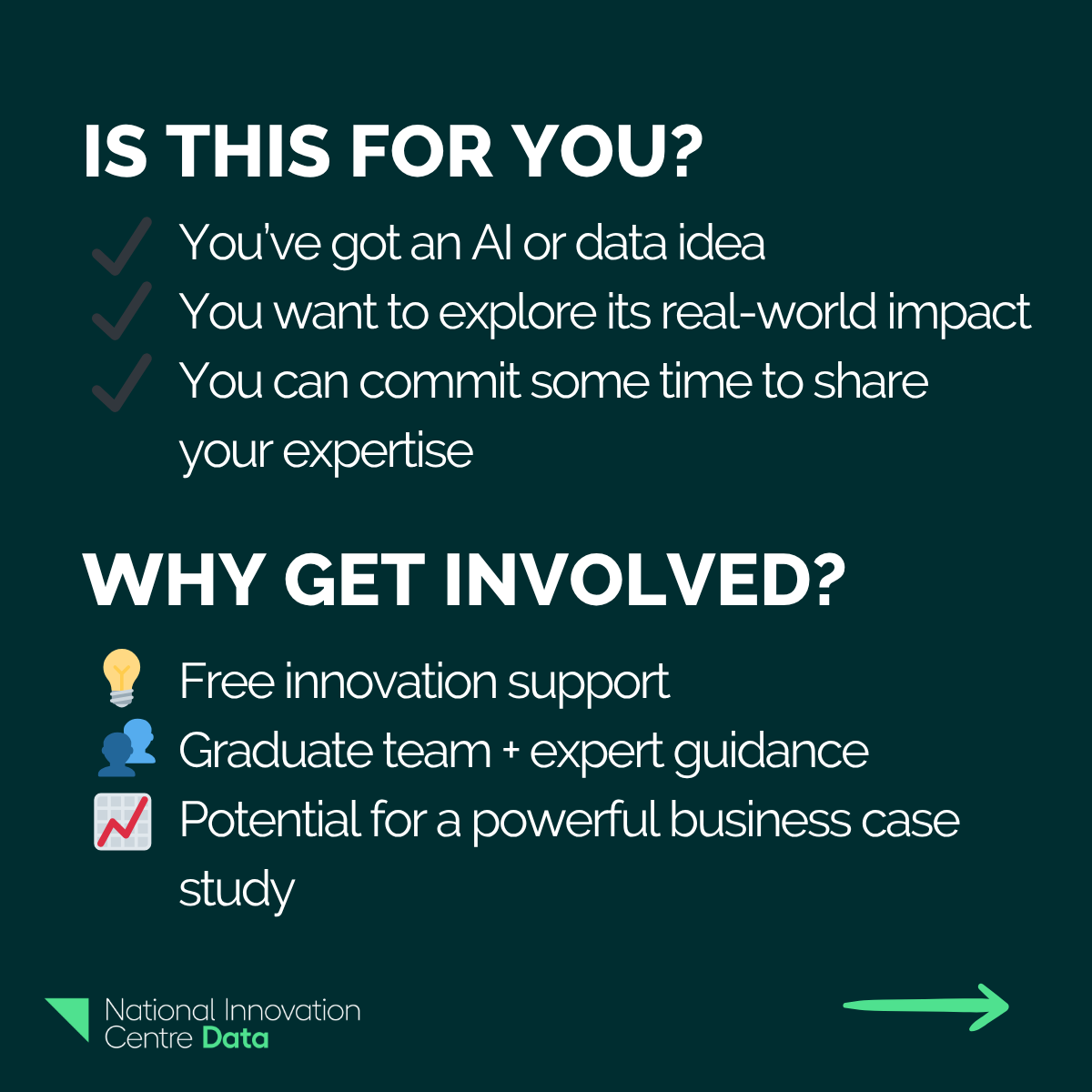 IS THIS FOR YOU?

You've got an AI or data idea
You want to explore its real-world impact
You can commit some time to share your expertise

WHY GET INVOLVED?

Free innovation support
Graduate team + expert guidance
Potential for a powerful business case study

National Innovation Centre Data